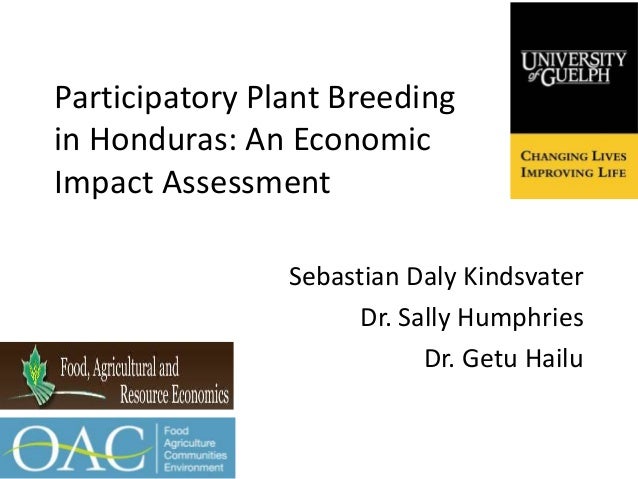 Participatory Plant Breeding in Honduras: An Economic Impact Assessment

UNIVERSITY of GUELPH

CHANGING LIVES
IMPROVING LIFE

Sebastian Daly Kindsvater
Dr. Sally Humphries
Dr. Getu Hailu

Food, Agricultural and Resource Economics

OAC

Food
Agriculture
Communities
Environment